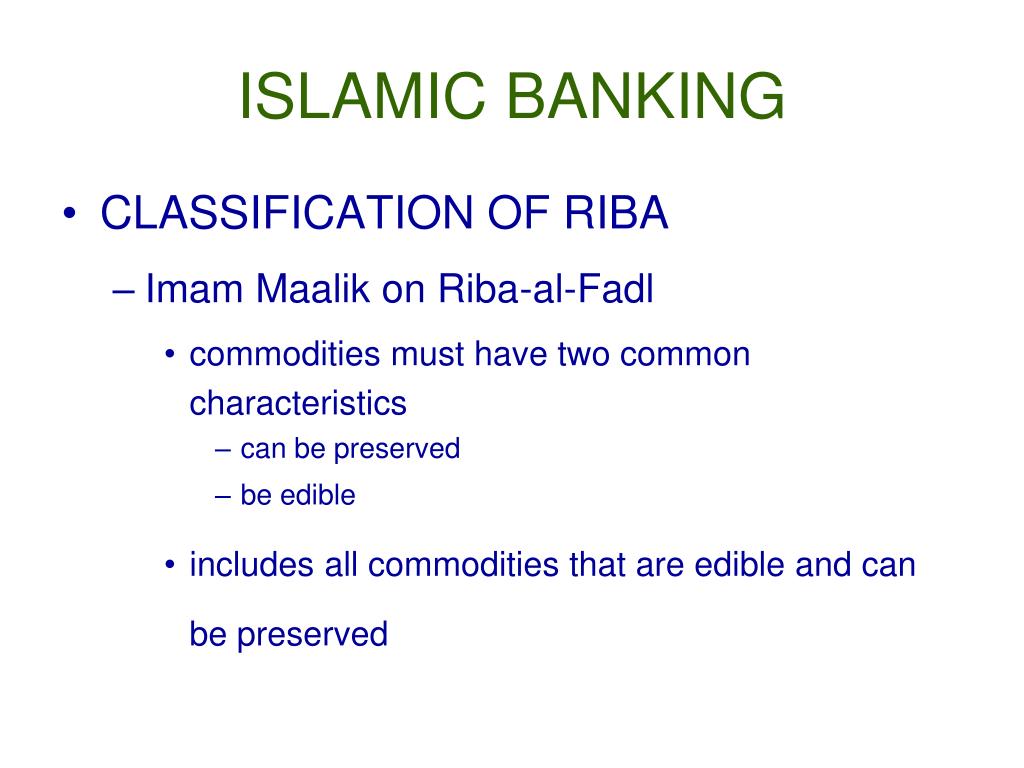 ISLAMIC BANKING

• CLASSIFICATION OF RIBA

– Imam Maalik on Riba-al-Fadl

• commodities must have two common characteristics

– can be preserved

– be edible

• includes all commodities that are edible and can be preserved